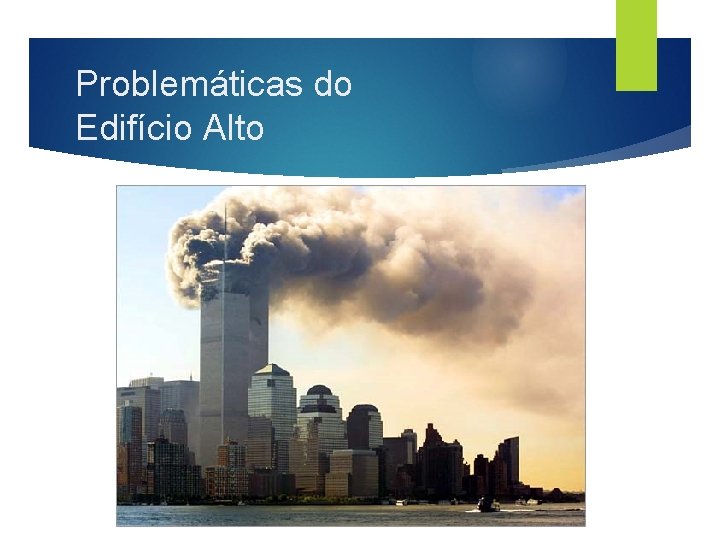 Problemáticas do Edifício Alto